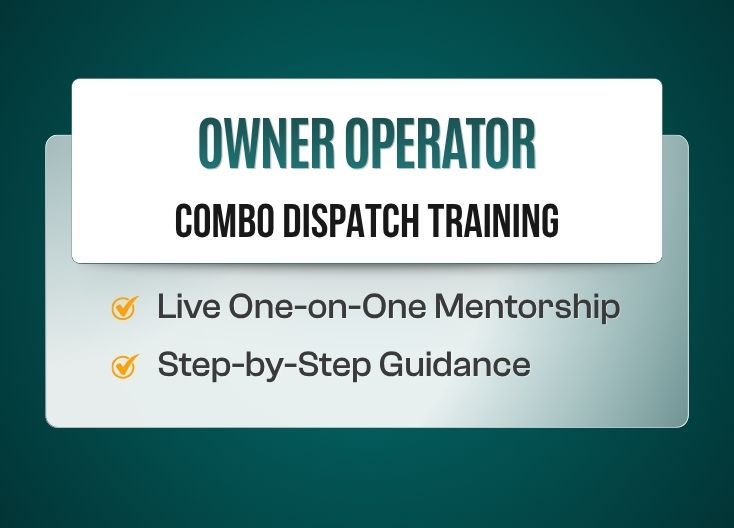 OWNER OPERATOR

COMBO DISPATCH TRAINING

Live One-on-One Mentorship

Step-by-Step Guidance